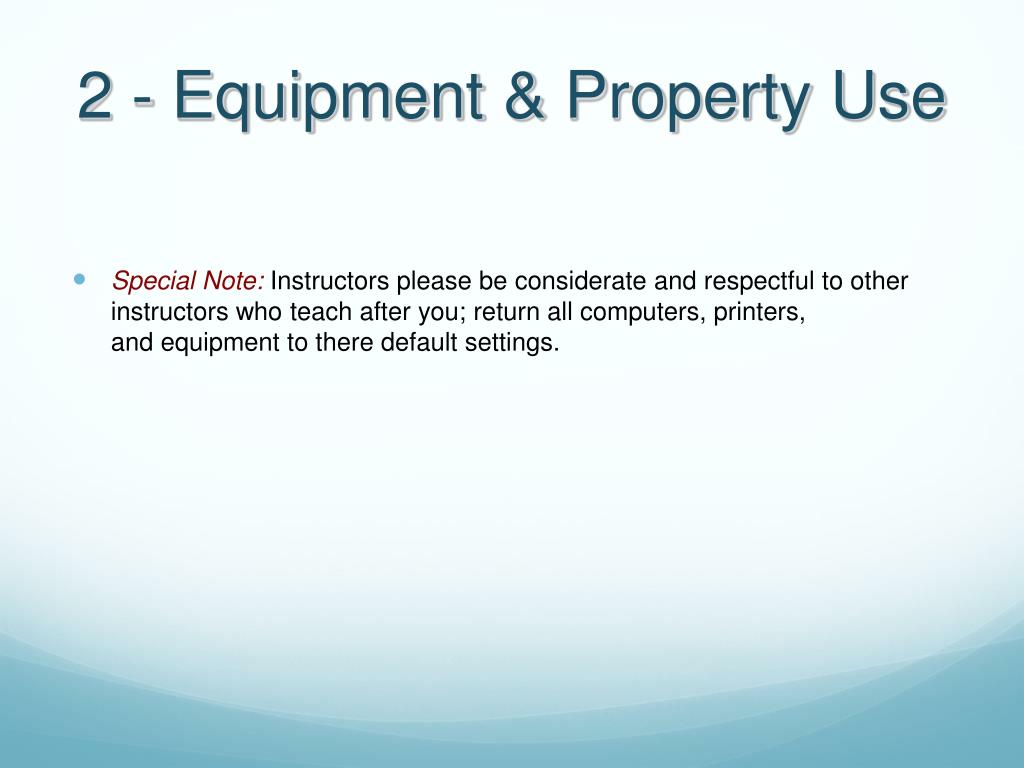 2 - Equipment & Property Use

Special Note: Instructors please be considerate and respectful to other instructors who teach after you; return all computers, printers, and equipment to there default settings.